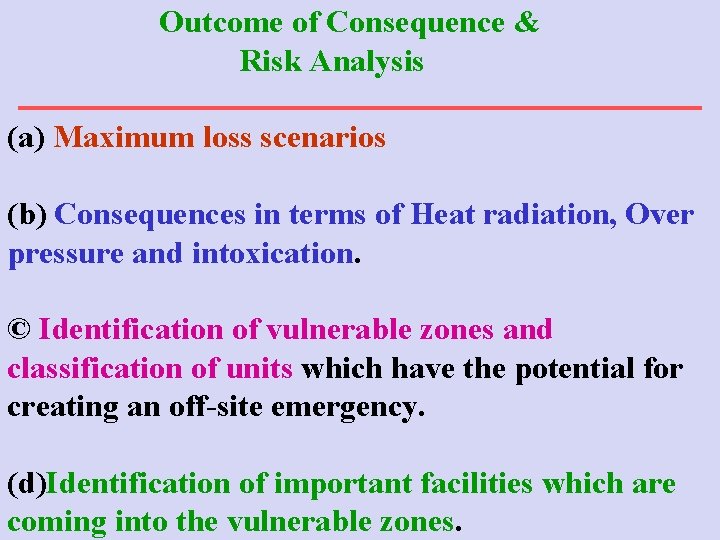 Outcome of Consequence &
Risk Analysis

(a) Maximum loss scenarios

(b) Consequences in terms of Heat radiation, Over pressure and intoxication.

© Identification of vulnerable zones and classification of units which have the potential for creating an off-site emergency.

(d)Identification of important facilities which are coming into the vulnerable zones.